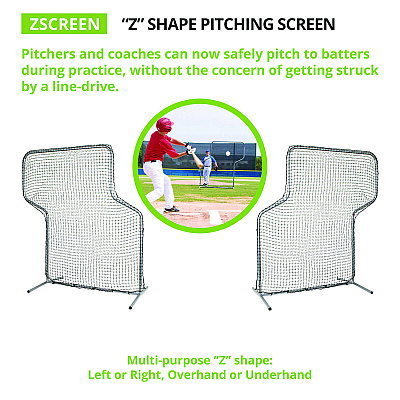 ZSCREEN “Z” SHAPE PITCHING SCREEN

Pitchers and coaches can now safely pitch to batters during practice, without the concern of getting struck by a line-drive.

Multi-purpose “Z” shape:
Left or Right, Overhand or Underhand